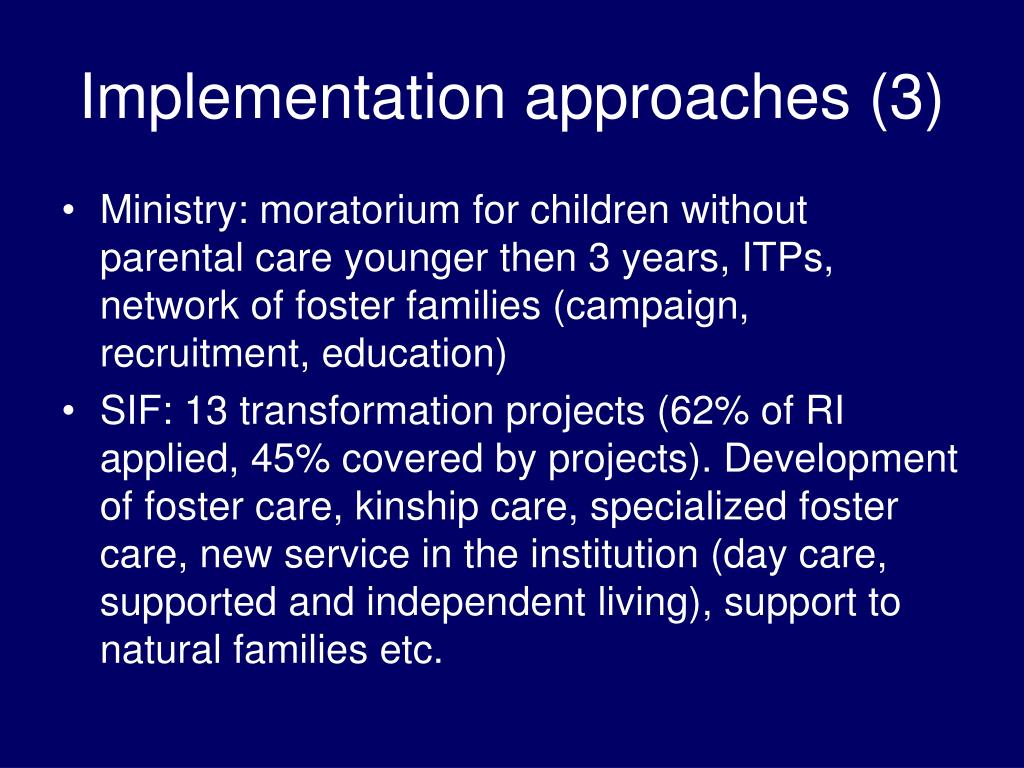 Implementation approaches (3)

• Ministry: moratorium for children without parental care younger then 3 years, ITPs, network of foster families (campaign, recruitment, education)
• SIF: 13 transformation projects (62% of RI applied, 45% covered by projects). Development of foster care, kinship care, specialized foster care, new service in the institution (day care, supported and independent living), support to natural families etc.